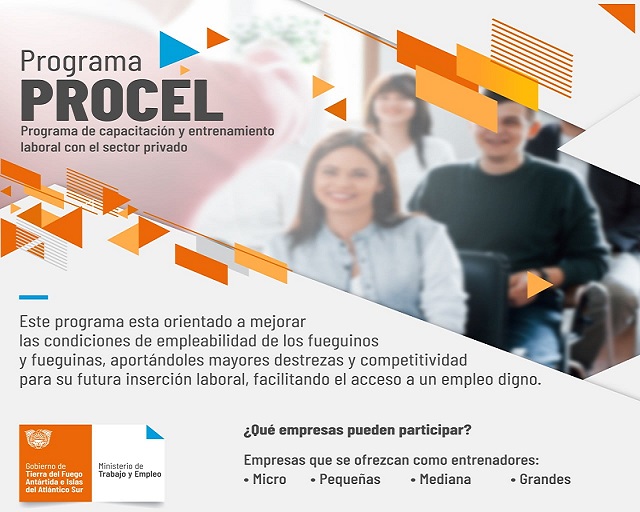 Programa
PROCEL
Programa de capacitación y entrenamiento laboral con el sector privado

Este programa esta orientado a mejorar las condiciones de empleabilidad de los fueguinos y fueguinas, aportándoles mayores destrezas y competitividad para su futura inserción laboral, facilitando el acceso a un empleo digno.

Gobierno de Tierra del Fuego Antártida e Islas del Atlántico Sur

Ministerio de Trabajo y Empleo

¿Qué empresas pueden participar?

Empresas que se ofrezcan como entrenadores:
• Micro • Pequeñas • Mediana • Grandes